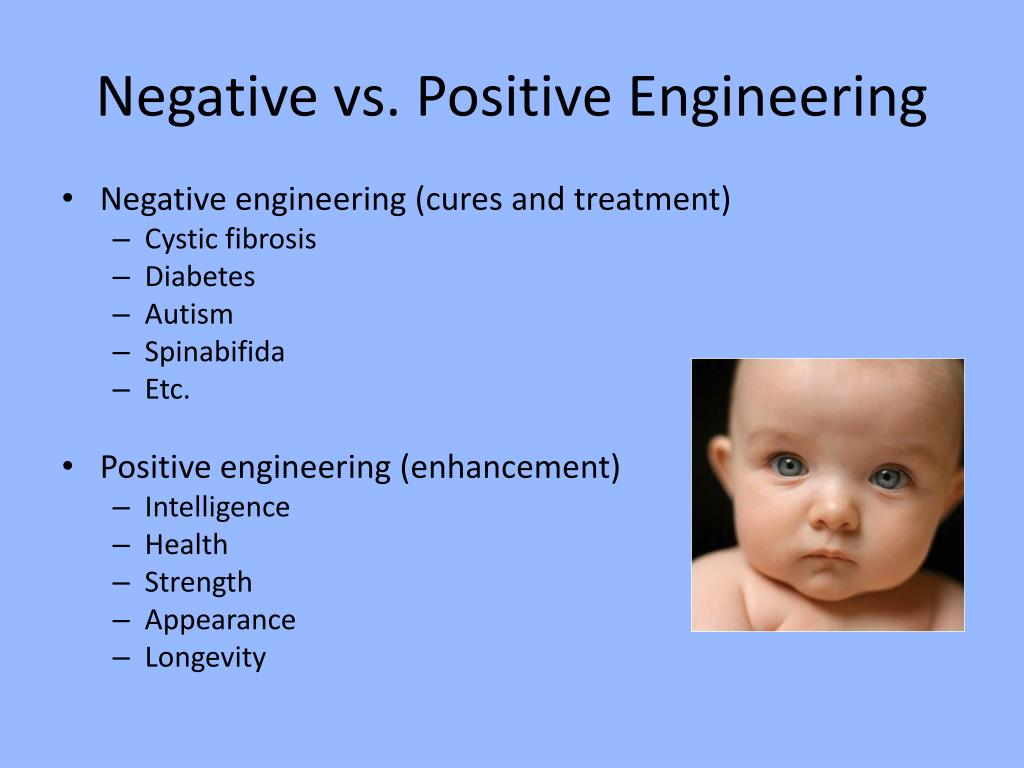 Negative vs. Positive Engineering

• Negative engineering (cures and treatment)
– Cystic fibrosis
– Diabetes
– Autism
– Spinabifida
– Etc.

• Positive engineering (enhancement)
– Intelligence
– Health
– Strength
– Appearance
– Longevity